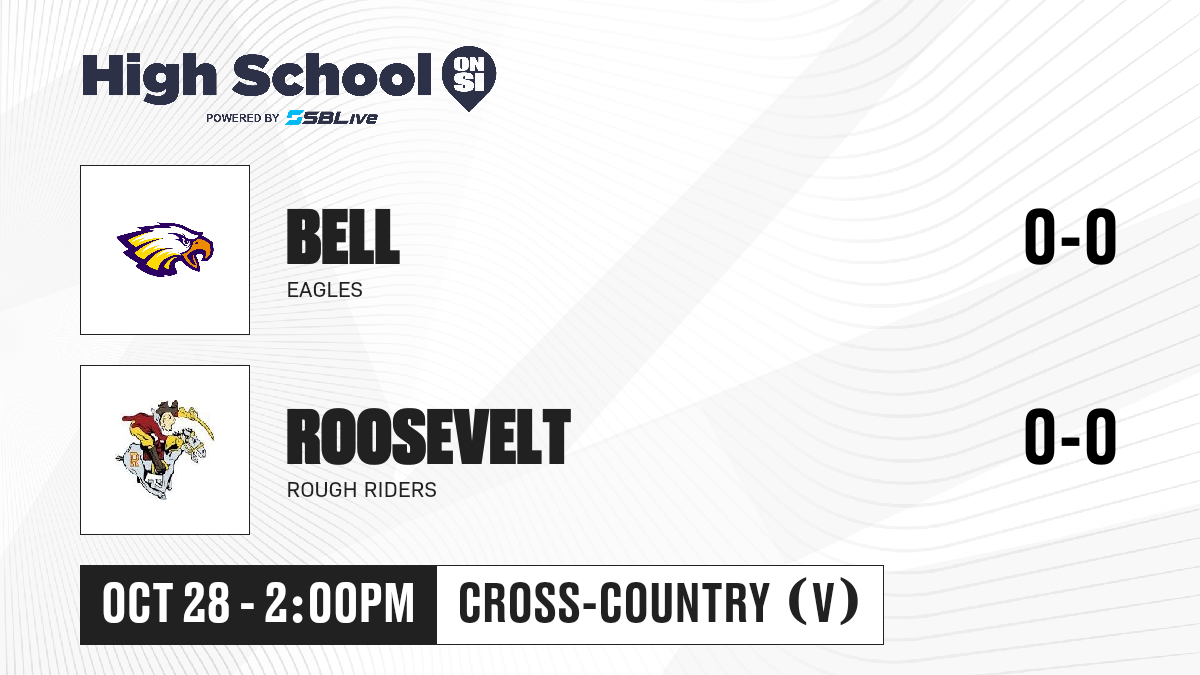 High School ON SI
POWERED BY SBLive

BELL
EAGLES
0-0

ROOSEVELT
ROUGH RIDERS
0-0

OCT 28 - 2:00PM
CROSS-COUNTRY (V)